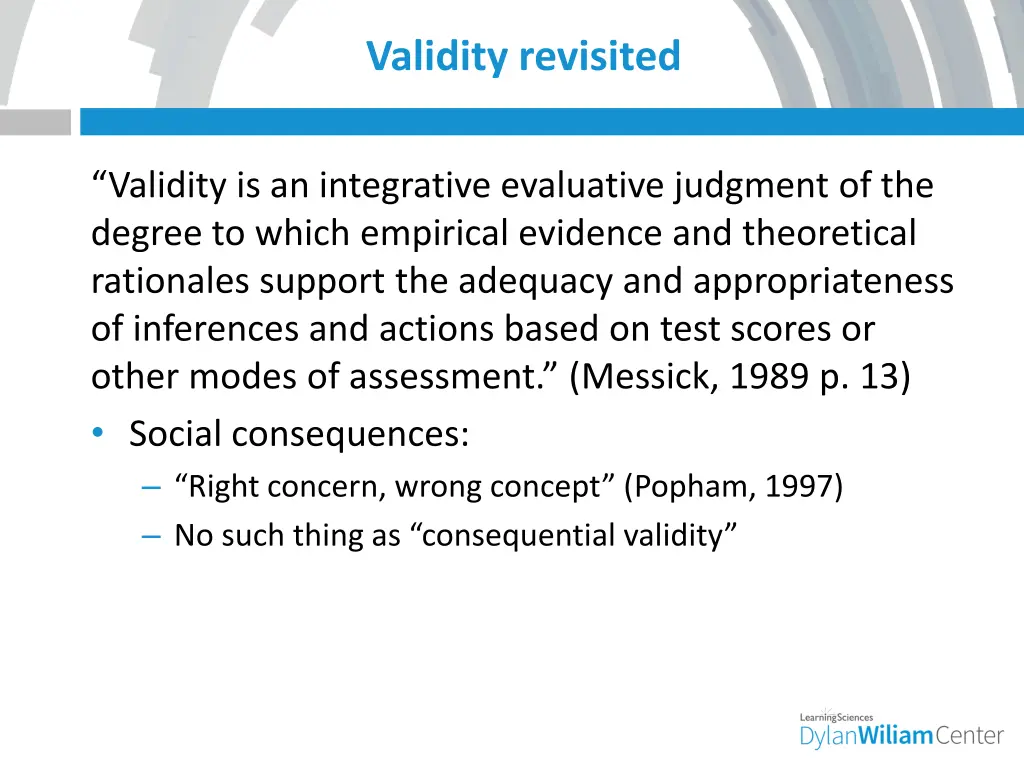 Validity revisited

“Validity is an integrative evaluative judgment of the degree to which empirical evidence and theoretical rationales support the adequacy and appropriateness of inferences and actions based on test scores or other modes of assessment.” (Messick, 1989 p. 13)

• Social consequences:
– “Right concern, wrong concept” (Popham, 1997)
– No such thing as “consequential validity”

LearningSciences
DylanWiliamCenter